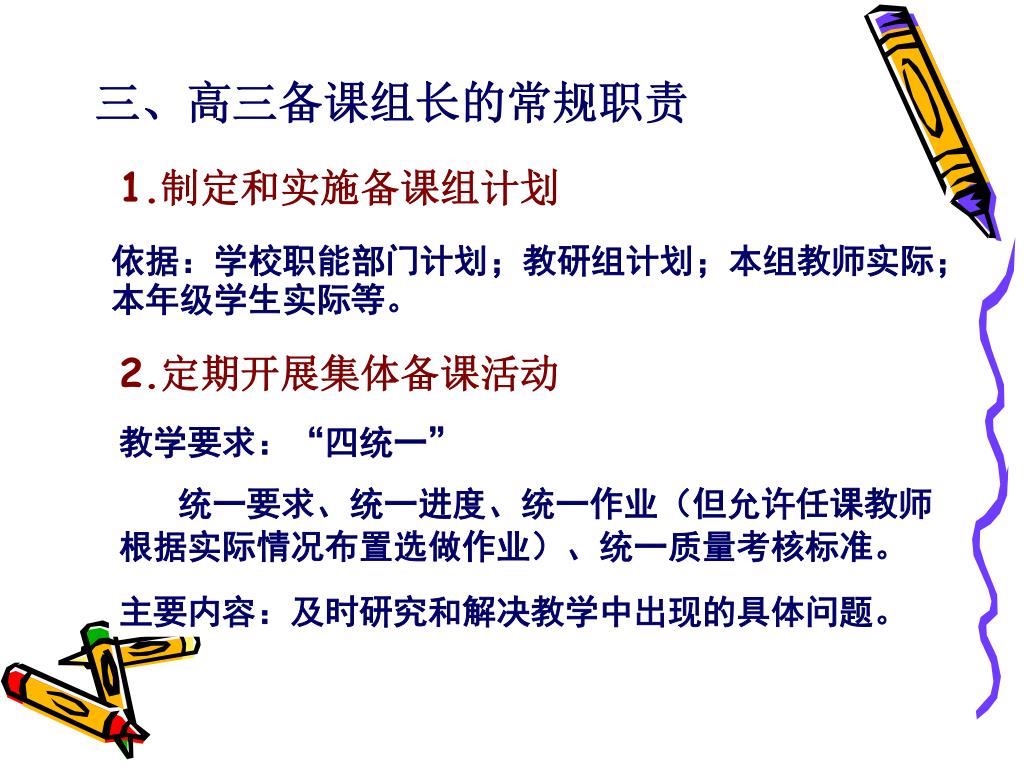 三、高三备课组长的常规职责

1.制定和实施备课组计划

依据：学校职能部门计划；教研组计划；本组教师实际；本年级学生实际等。

2.定期开展集体备课活动

教学要求：“四统一”

统一要求、统一进度、统一作业（但允许任课教师根据实际情况布置选做作业）、统一质量考核标准。

主要内容：及时研究和解决教学中出现的具体问题。